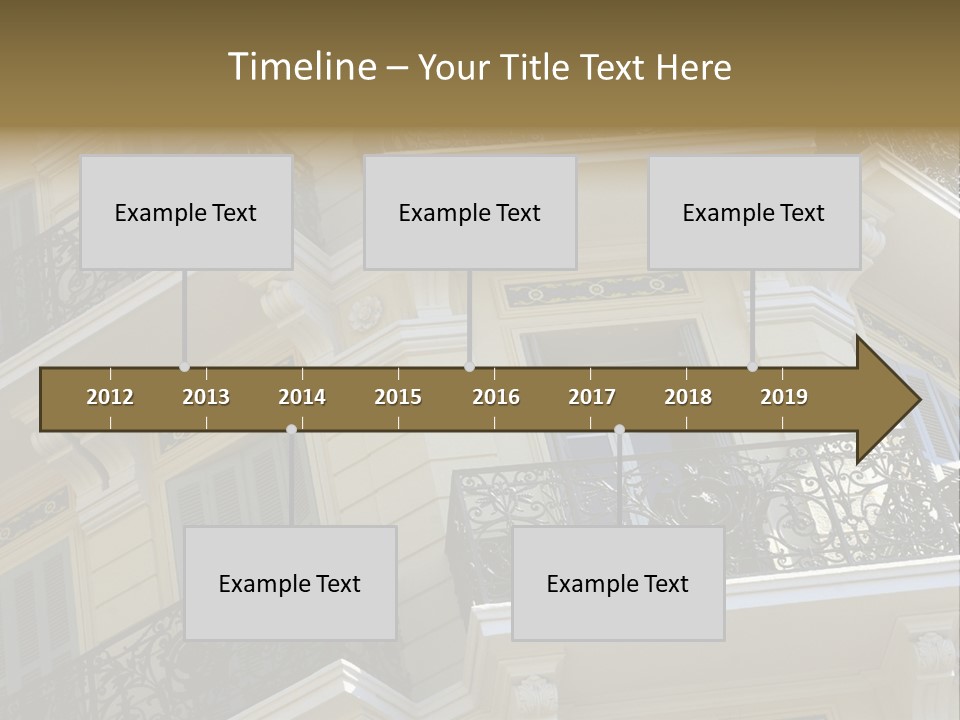 Timeline – Your Title Text Here

Example Text

Example Text

Example Text

2012 2013 2014 2015 2016 2017 2018 2019

Example Text

Example Text